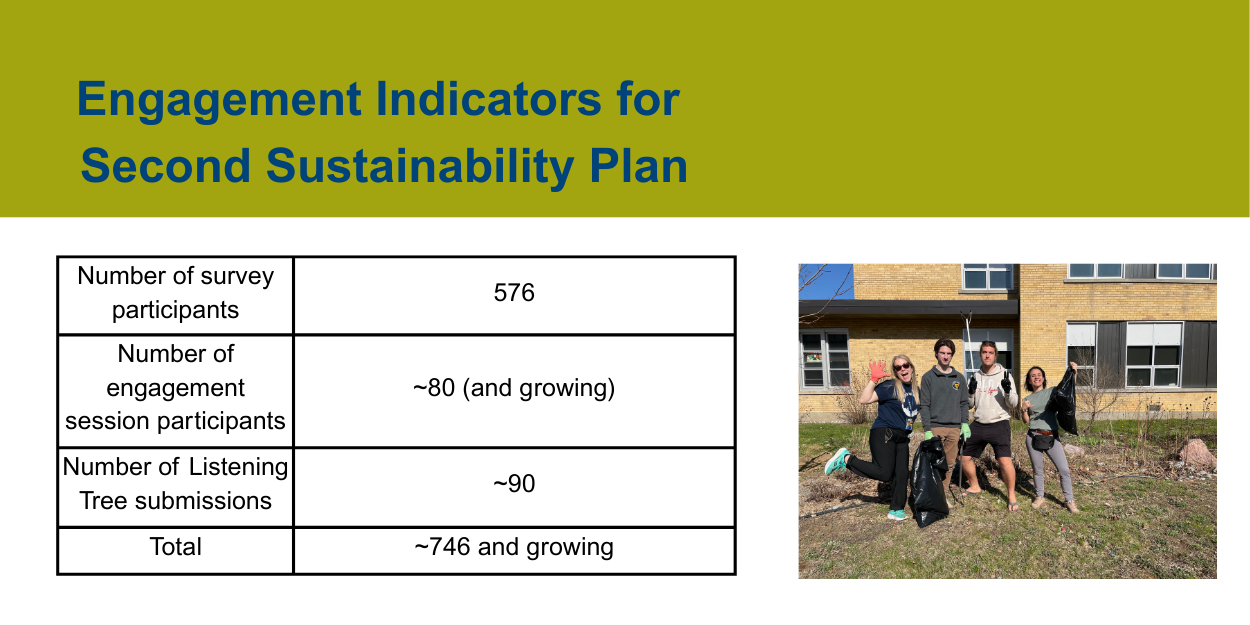 Engagement Indicators for Second Sustainability Plan

| Number of survey participants | 576 |
|---|---|
| Number of engagement session participants | ~80 (and growing) |
| Number of Listening Tree submissions | ~90 |
| Total | ~746 and growing |